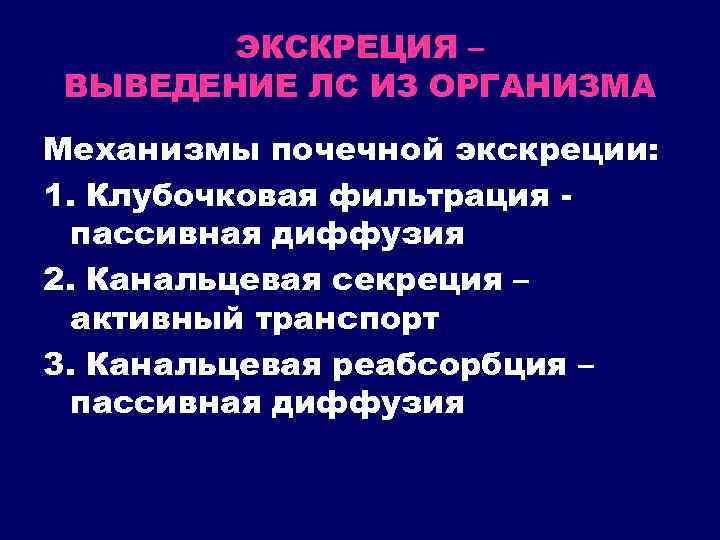 ЭКСКРЕЦИЯ –
ВЫВЕДЕНИЕ ЛС ИЗ ОРГАНИЗМА

Механизмы почечной экскреции:

1. Клубочковая фильтрация - пассивная диффузия

2. Канальцевая секреция – активный транспорт

3. Канальцевая реабсорбция – пассивная диффузия